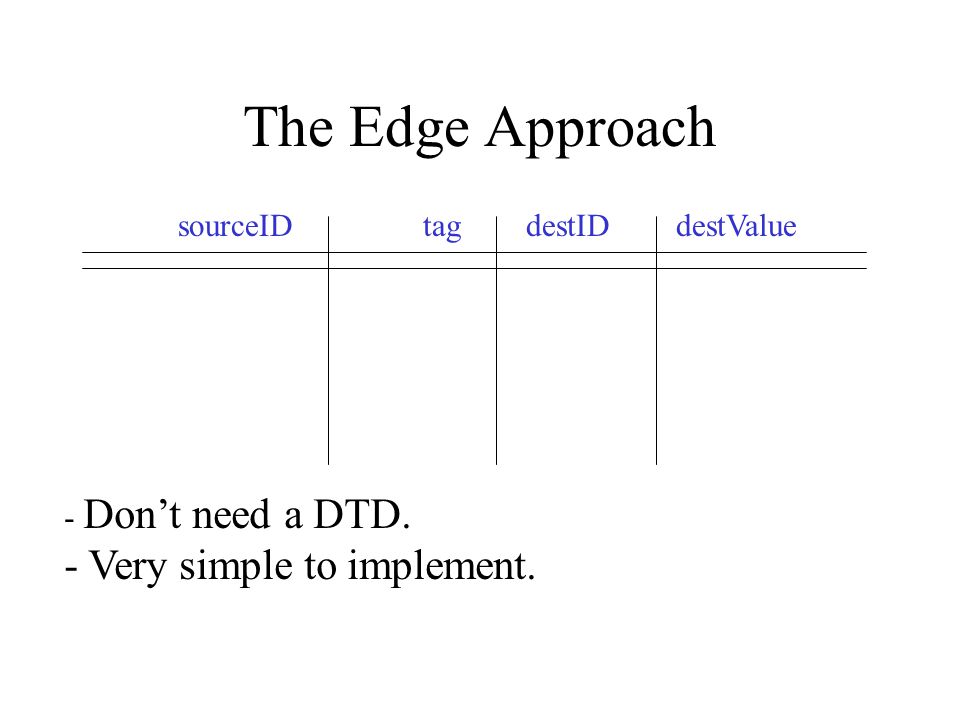 The Edge Approach

| sourceID | tag | destID | destValue |
|---|---|---|---|
| | | | |

- Don’t need a DTD.
- Very simple to implement.